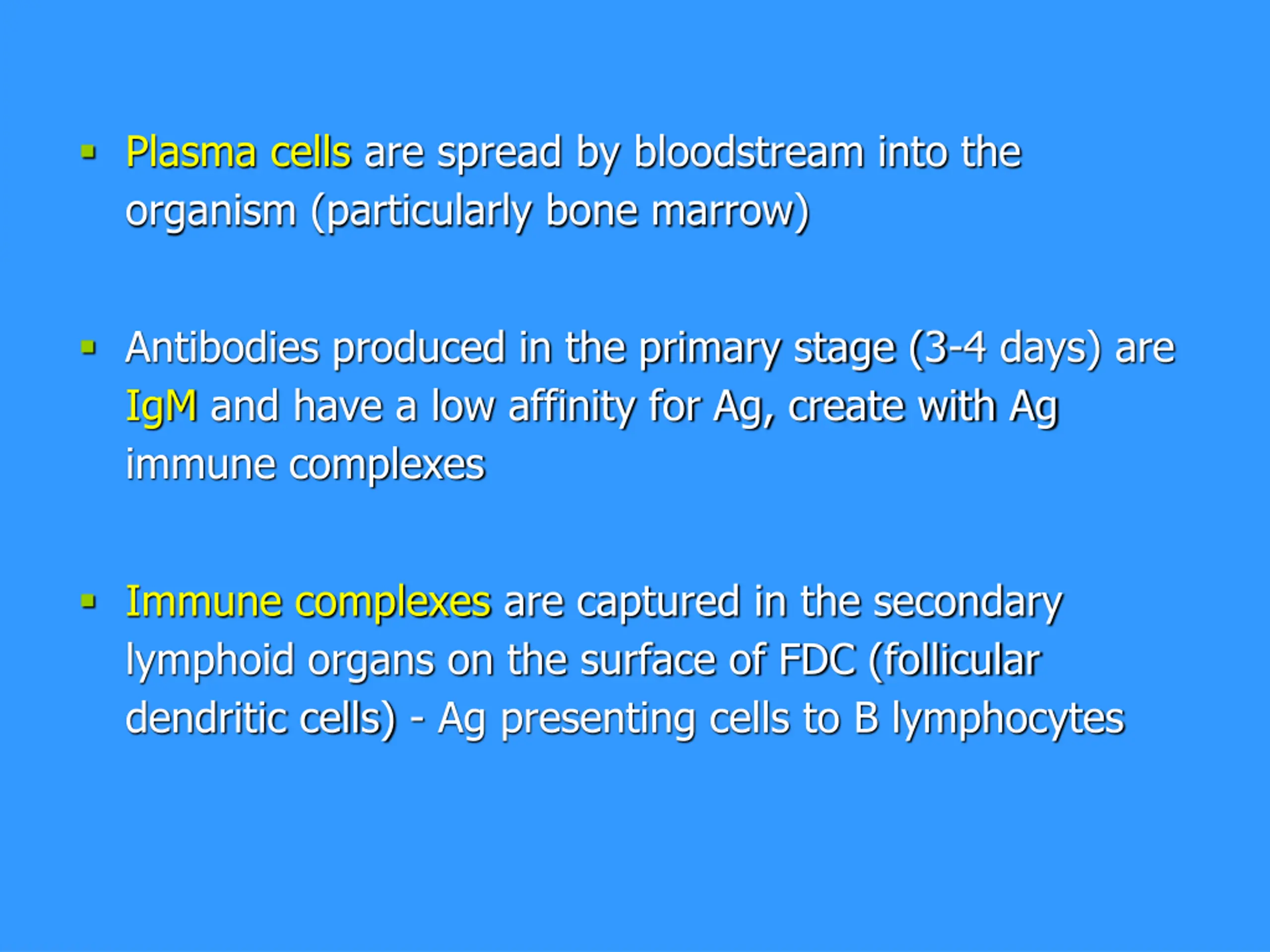 ▪ Plasma cells are spread by bloodstream into the organism (particularly bone marrow)

▪ Antibodies produced in the primary stage (3-4 days) are IgM and have a low affinity for Ag, create with Ag immune complexes

▪ Immune complexes are captured in the secondary lymphoid organs on the surface of FDC (follicular dendritic cells) - Ag presenting cells to B lymphocytes